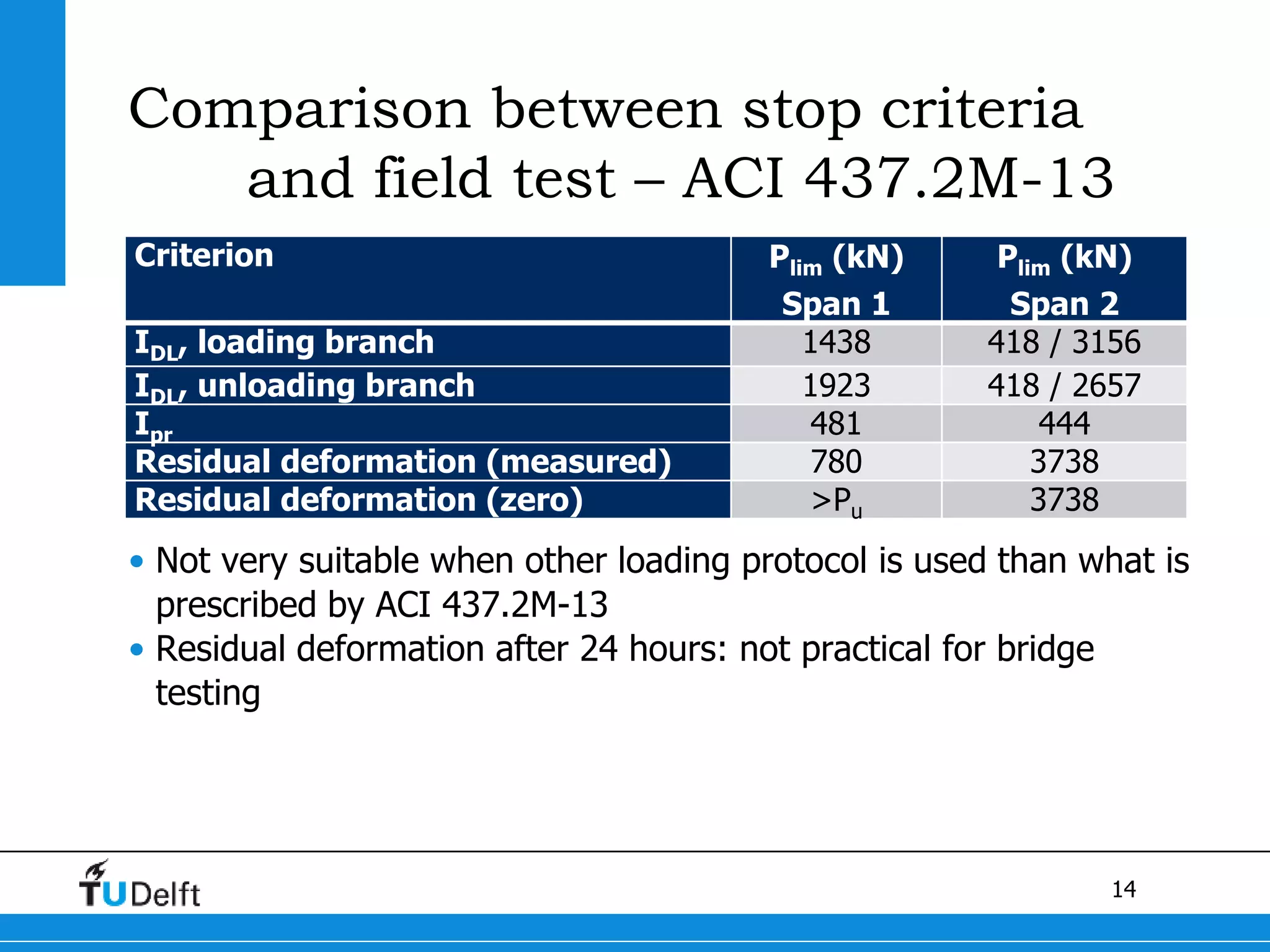 Comparison between stop criteria and field test – ACI 437.2M-13

| Criterion | $P_{lim}$ (kN) Span 1 | $P_{lim}$ (kN) Span 2 |
|---|---|---|
| $I_{DL}$, loading branch | 1438 | 418 / 3156 |
| $I_{DL}$, unloading branch | 1923 | 418 / 2657 |
| $I_{pr}$ | 481 | 444 |
| Residual deformation (measured) | 780 | 3738 |
| Residual deformation (zero) | $>P_u$ | 3738 |

• Not very suitable when other loading protocol is used than what is prescribed by ACI 437.2M-13
• Residual deformation after 24 hours: not practical for bridge testing

TUDelft

14